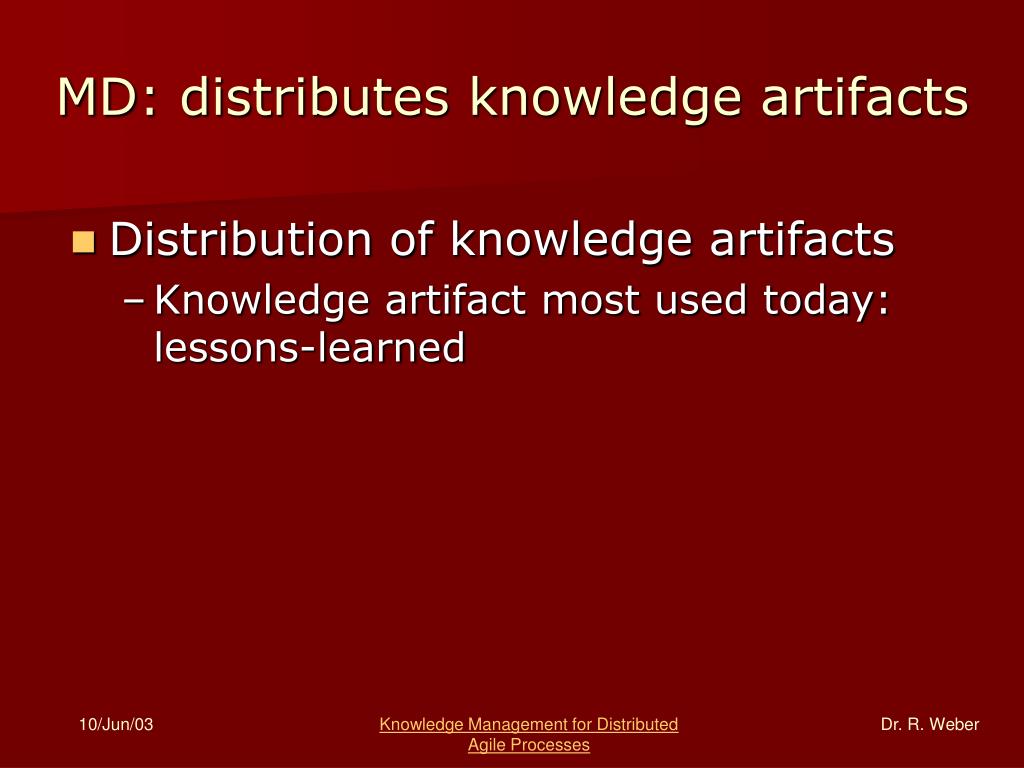 MD: distributes knowledge artifacts

Distribution of knowledge artifacts

– Knowledge artifact most used today: lessons-learned

10/Jun/03

Knowledge Management for Distributed Agile Processes

Dr. R. Weber